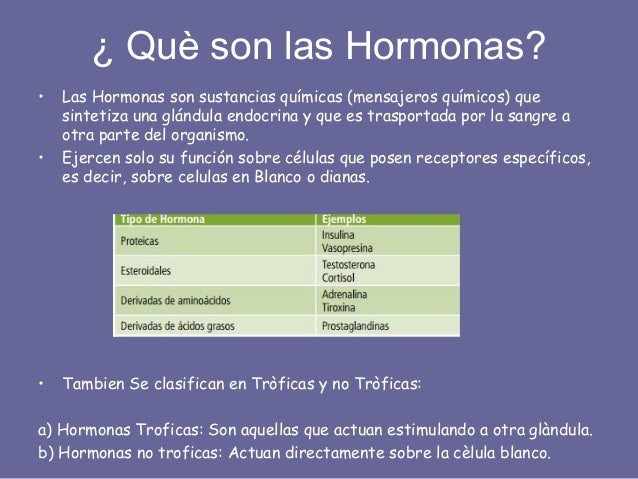 ¿ Què son las Hormonas?

• Las Hormonas son sustancias químicas (mensajeros químicos) que sintetiza una glándula endocrina y que es trasportada por la sangre a otra parte del organismo.

• Ejercen solo su función sobre células que posen receptores específicos, es decir, sobre celulas en Blanco o dianas.

| Tipo de Hormona | Ejemplos |
|---|---|
| Proteicas | Insulina Vasopresina |
| Esteroidales | Testosterona Cortisol |
| Derivadas de aminoácidos | Adrenalina Tiroxina |
| Derivadas de ácidos grasos | Prostaglandinas |

• Tambien Se clasifican en Tròficas y no Tròficas:

a) Hormonas Troficas: Son aquellas que actuan estimulando a otra glàndula.
b) Hormonas no troficas: Actuan directamente sobre la cèlula blanco.